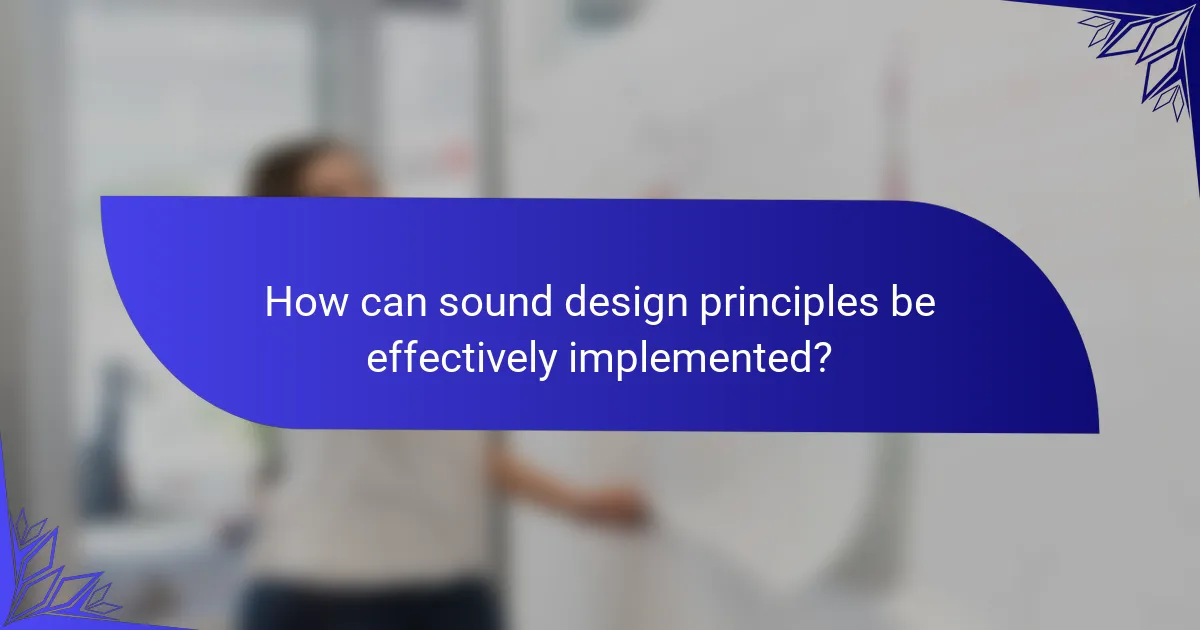 How can sound design principles be effectively implemented?